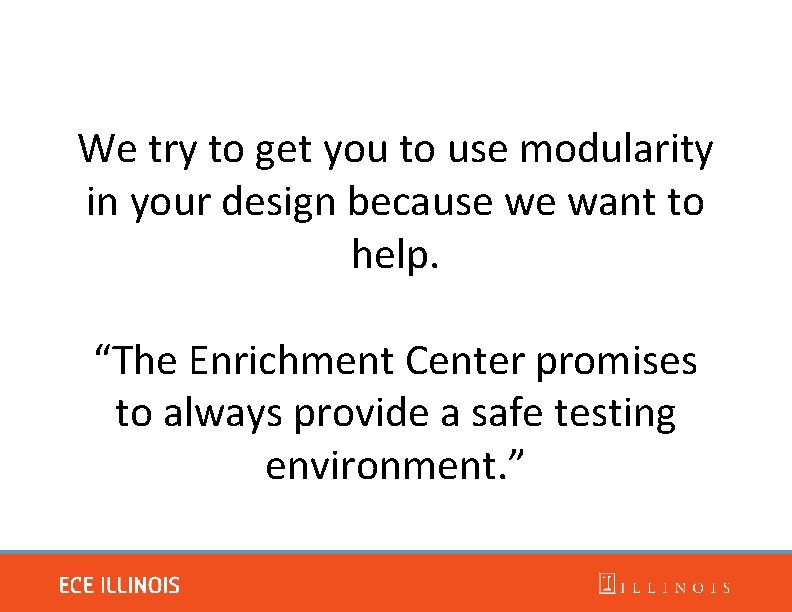 We try to get you to use modularity in your design because we want to help.

“The Enrichment Center promises to always provide a safe testing environment.”

ECE ILLINOIS

ILLINOIS